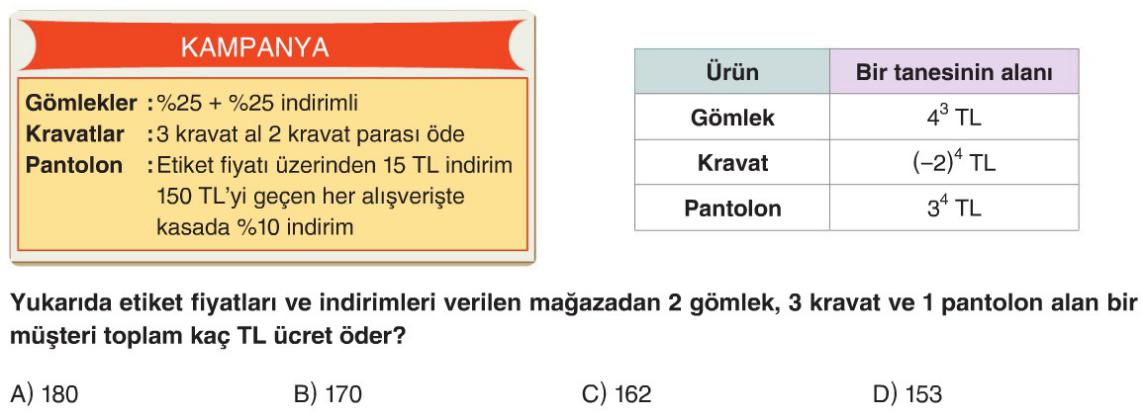 KAMPANYA

Gömlekler : %25 + %25 indirimli
Kravatlar : 3 kravat al 2 kravat parası öde
Pantolon : Etiket fiyatı üzerinden 15 TL indirim
150 TL'yi geçen her alışverişte kasada %10 indirim

| Ürün | Bir tanesinin alanı |
|---|---|
| Gömlek | $4^3$ TL |
| Kravat | $(-2)^4$ TL |
| Pantolon | $3^4$ TL |

Yukarıda etiket fiyatları ve indirimleri verilen mağazadan 2 gömlek, 3 kravat ve 1 pantolon alan bir müşteri toplam kaç TL ücret öder?

A) 180 B) 170 C) 162 D) 153